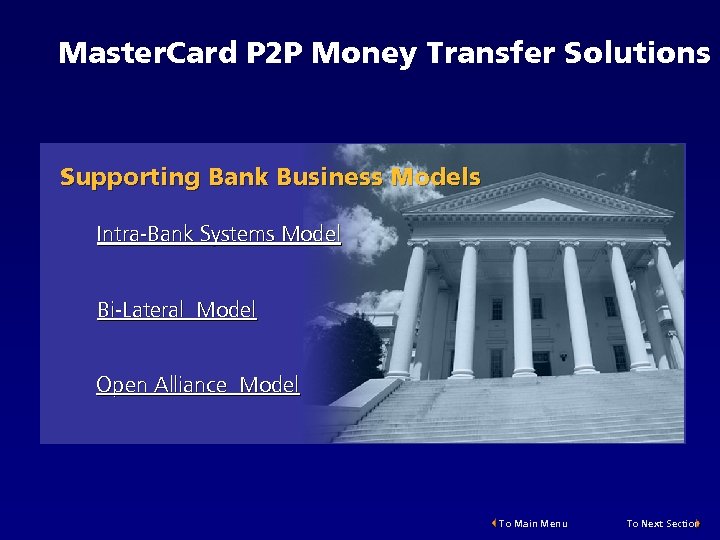 MasterCard P2P Money Transfer Solutions

Supporting Bank Business Models

Intra-Bank Systems Model

Bi-Lateral Model

Open Alliance Model

To Main Menu

To Next Section